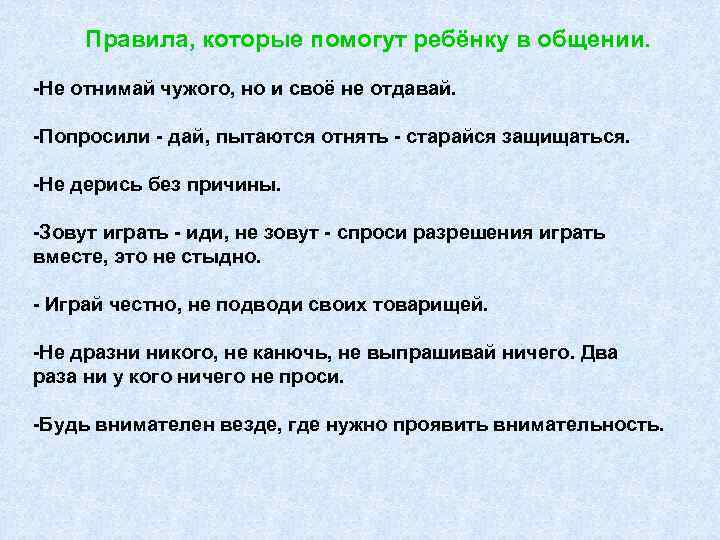 Правила, которые помогут ребёнку в общении.

-Не отнимай чужого, но и своё не отдавай.

-Попросили - дай, пытаются отнять - старайся защищаться.

-Не дерись без причины.

-Зовут играть - иди, не зовут - спроси разрешения играть вместе, это не стыдно.

- Играй честно, не подводи своих товарищей.

-Не дразни никого, не канючь, не выпрашивай ничего. Два раза ни у кого ничего не проси.

-Будь внимателен везде, где нужно проявить внимательность.